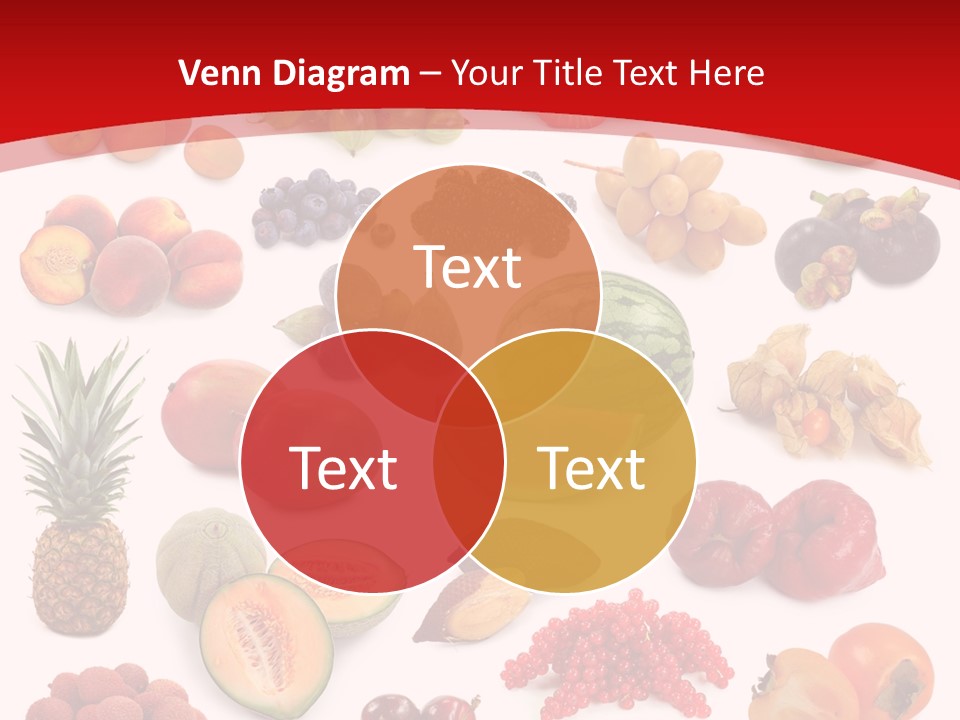 Venn Diagram – Your Title Text Here

Text

Text

Text